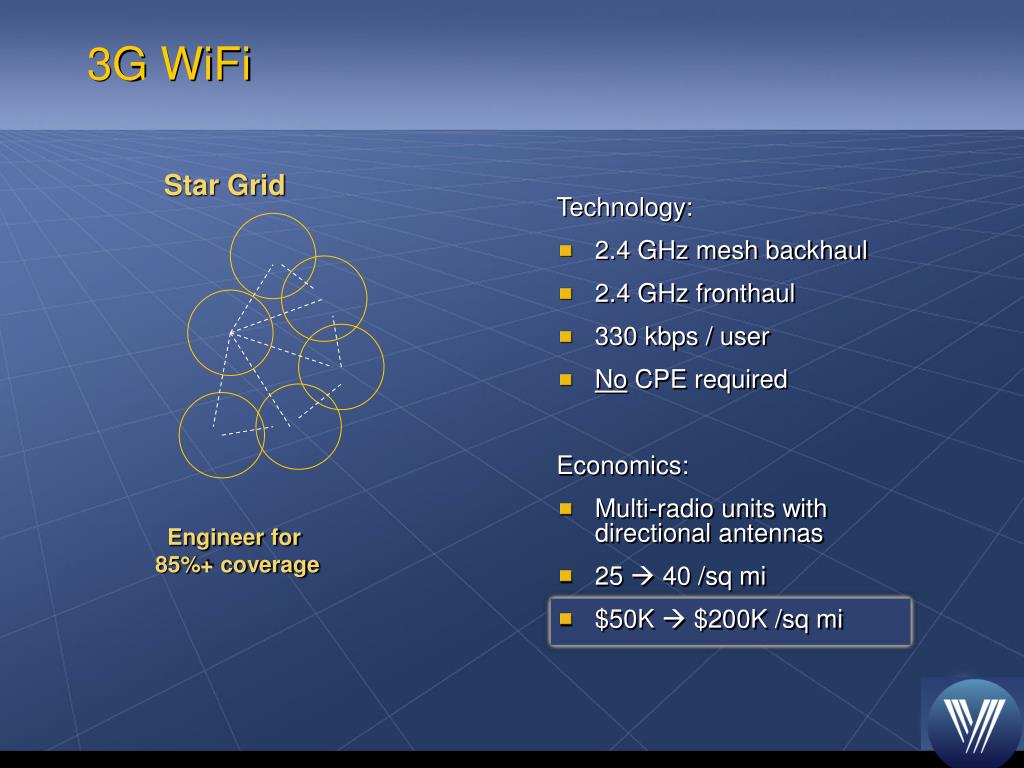 3G WiFi

Star Grid

Engineer for 85%+ coverage

Technology:
- 2.4 GHz mesh backhaul
- 2.4 GHz fronthaul
- 330 kbps / user
- No CPE required

Economics:
- Multi-radio units with directional antennas
- 25 → 40 /sq mi
- \$50K → \$200K /sq mi